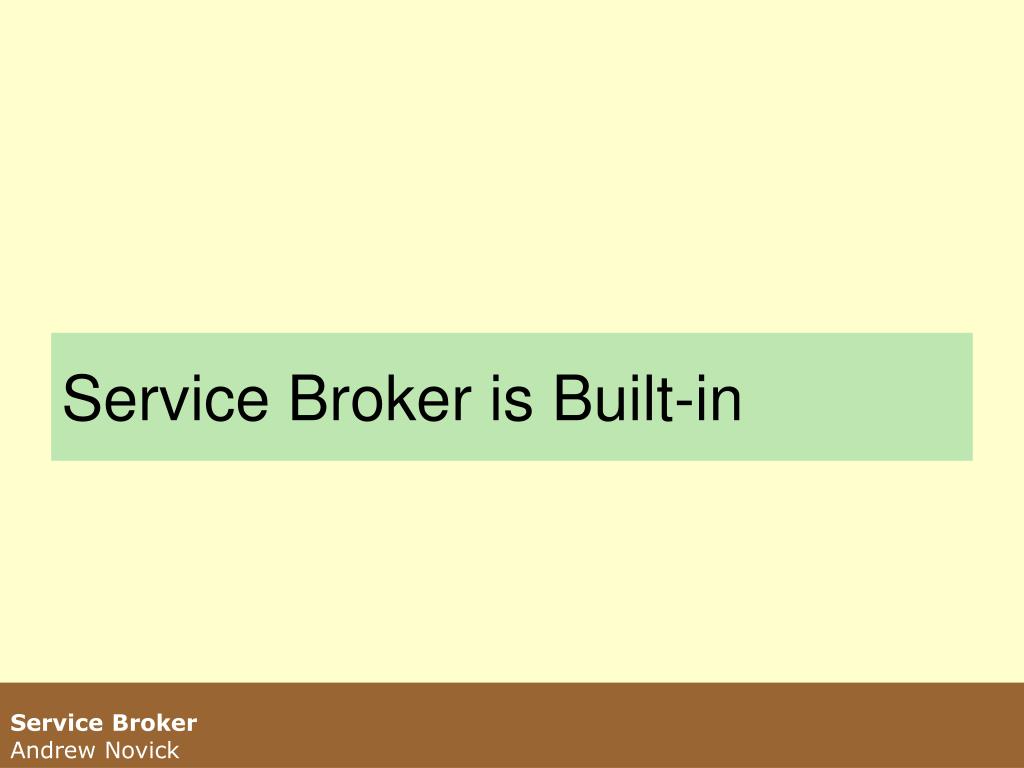 Service Broker is Built-in

Service Broker
Andrew Novick